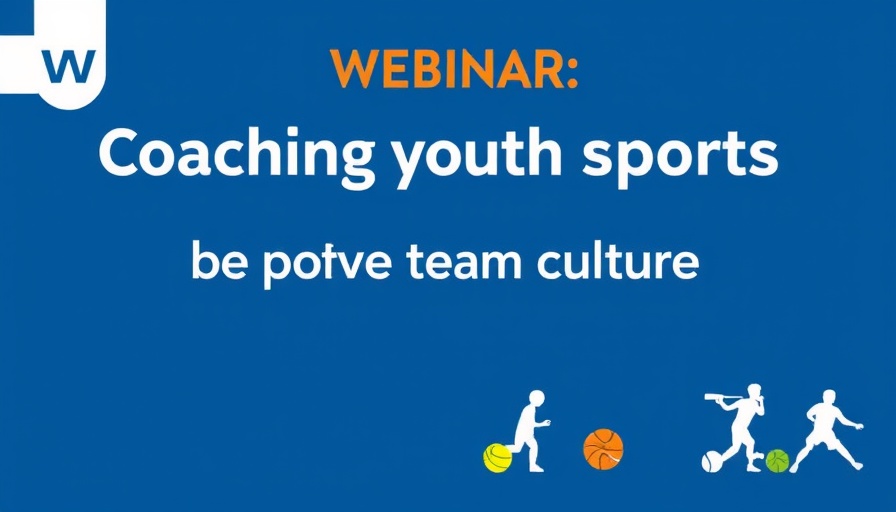 W

WEBINAR:

Coaching youth sports

be potve team culture